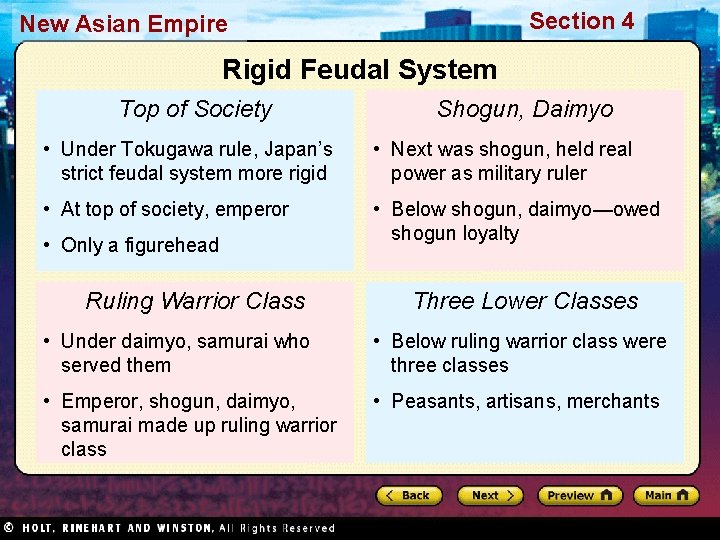 New Asian Empire

Section 4

Rigid Feudal System

Top of Society

• Under Tokugawa rule, Japan's strict feudal system more rigid

• At top of society, emperor

• Only a figurehead

Shogun, Daimyo

• Next was shogun, held real power as military ruler

• Below shogun, daimyo—owed shogun loyalty

Ruling Warrior Class

• Under daimyo, samurai who served them

• Emperor, shogun, daimyo, samurai made up ruling warrior class

Three Lower Classes

• Below ruling warrior class were three classes

• Peasants, artisans, merchants

Back

Next

Preview

Main

© HOLT, RINEHART AND WINSTON, All Rights Reserved